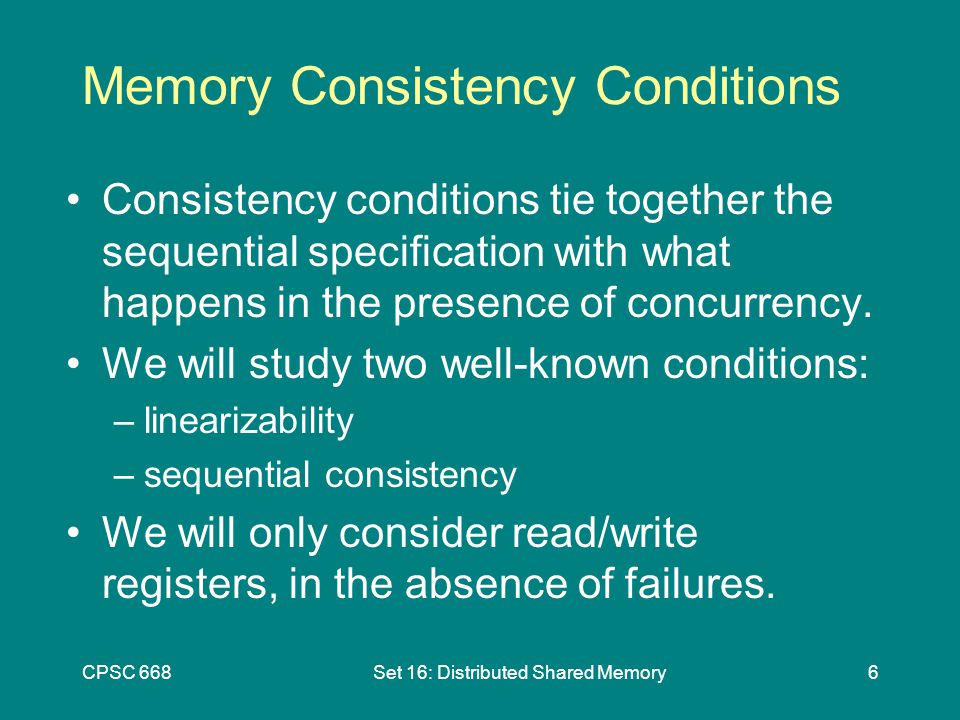 Memory Consistency Conditions

• Consistency conditions tie together the sequential specification with what happens in the presence of concurrency.
• We will study two well-known conditions:
– linearizability
– sequential consistency
• We will only consider read/write registers, in the absence of failures.

CPSC 668 Set 16: Distributed Shared Memory 6